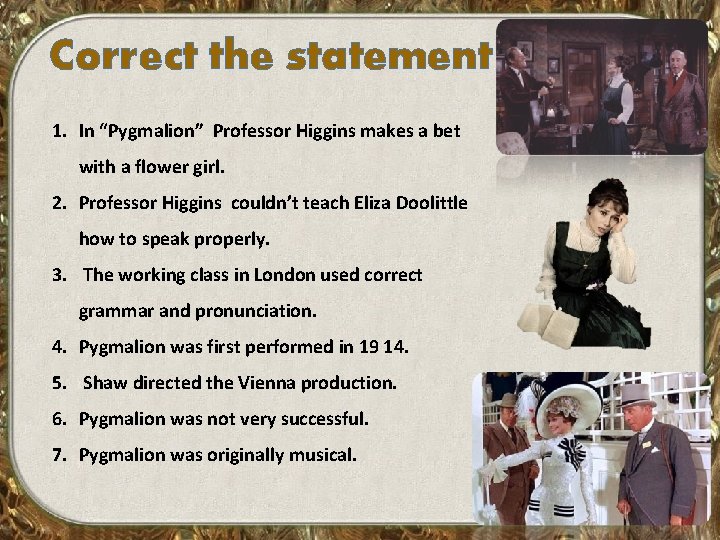 Correct the statement

1. In “Pygmalion” Professor Higgins makes a bet with a flower girl.
2. Professor Higgins couldn’t teach Eliza Doolittle how to speak properly.
3. The working class in London used correct grammar and pronunciation.
4. Pygmalion was first performed in 19 14.
5. Shaw directed the Vienna production.
6. Pygmalion was not very successful.
7. Pygmalion was originally musical.